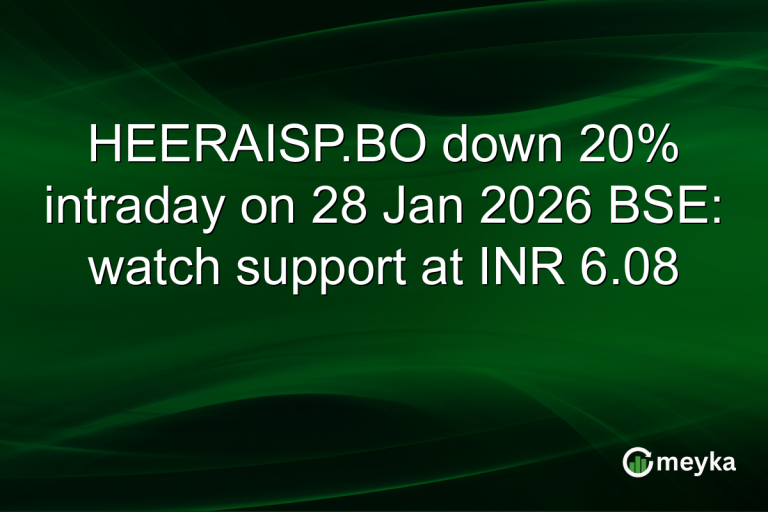 HEERAISP.BO down 20% intraday on 28 Jan 2026 BSE: watch support at INR 6.08

meyka